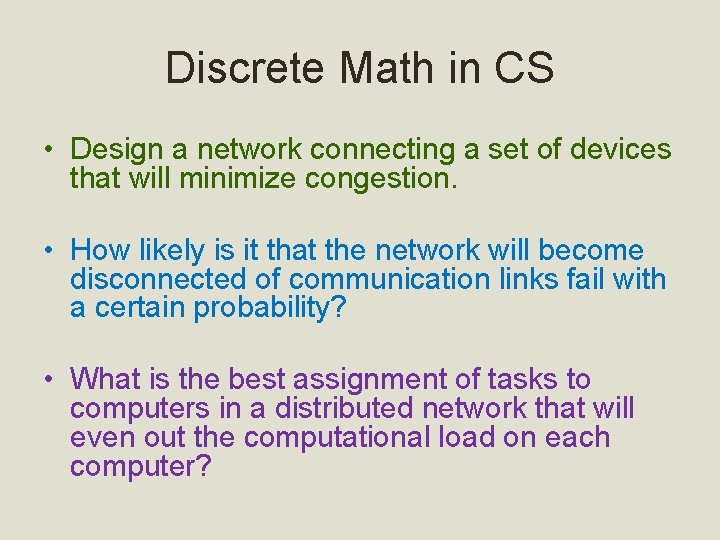 Discrete Math in CS

• Design a network connecting a set of devices that will minimize congestion.

• How likely is it that the network will become disconnected of communication links fail with a certain probability?

• What is the best assignment of tasks to computers in a distributed network that will even out the computational load on each computer?